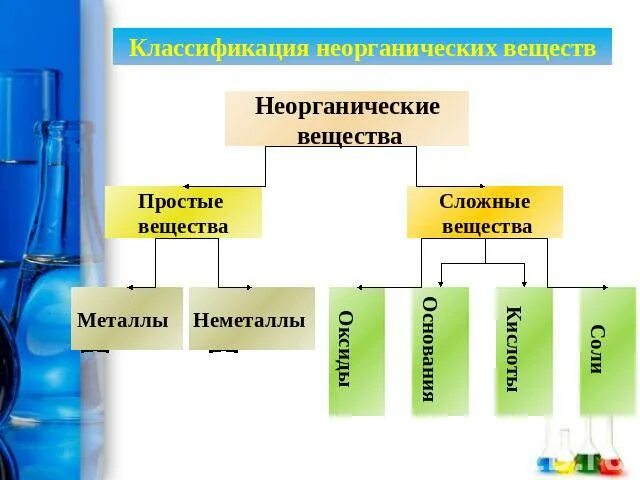 Классификация неорганических веществ

Неорганические вещества

Простые вещества

Сложные вещества

Металлы

Неметаллы

Оксиды

Основания

Кислоты

Соли